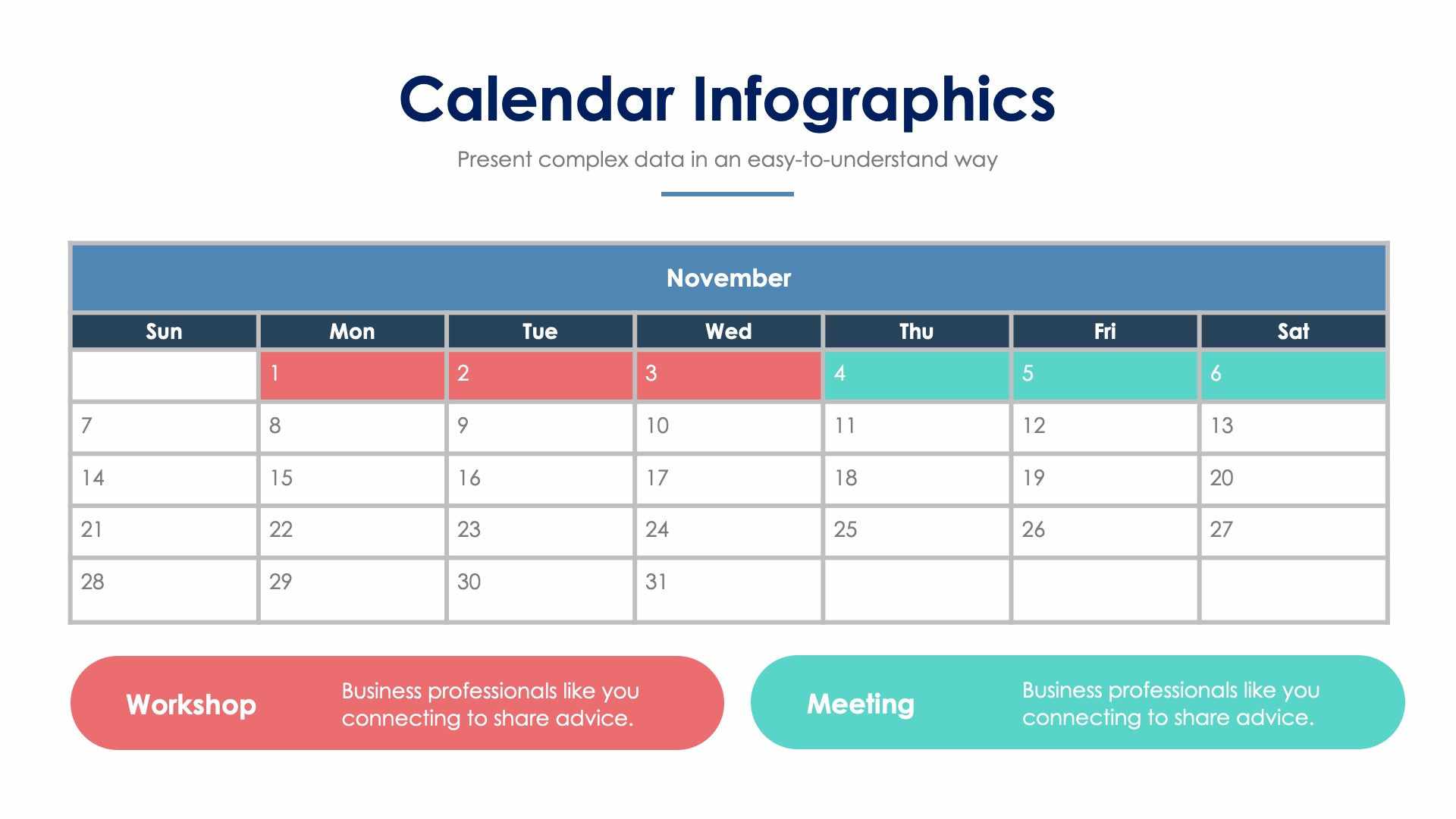 Calendar Infographics

Present complex data in an easy-to-understand way

November

| Sun | Mon | Tue | Wed | Thu | Fri | Sat |
|---|---|---|---|---|---|---|
| | 1 | 2 | 3 | 4 | 5 | 6 |
| 7 | 8 | 9 | 10 | 11 | 12 | 13 |
| 14 | 15 | 16 | 17 | 18 | 19 | 20 |
| 21 | 22 | 23 | 24 | 25 | 26 | 27 |
| 28 | 29 | 30 | 31 | | | |

Workshop

Business professionals like you connecting to share advice.

Meeting

Business professionals like you connecting to share advice.